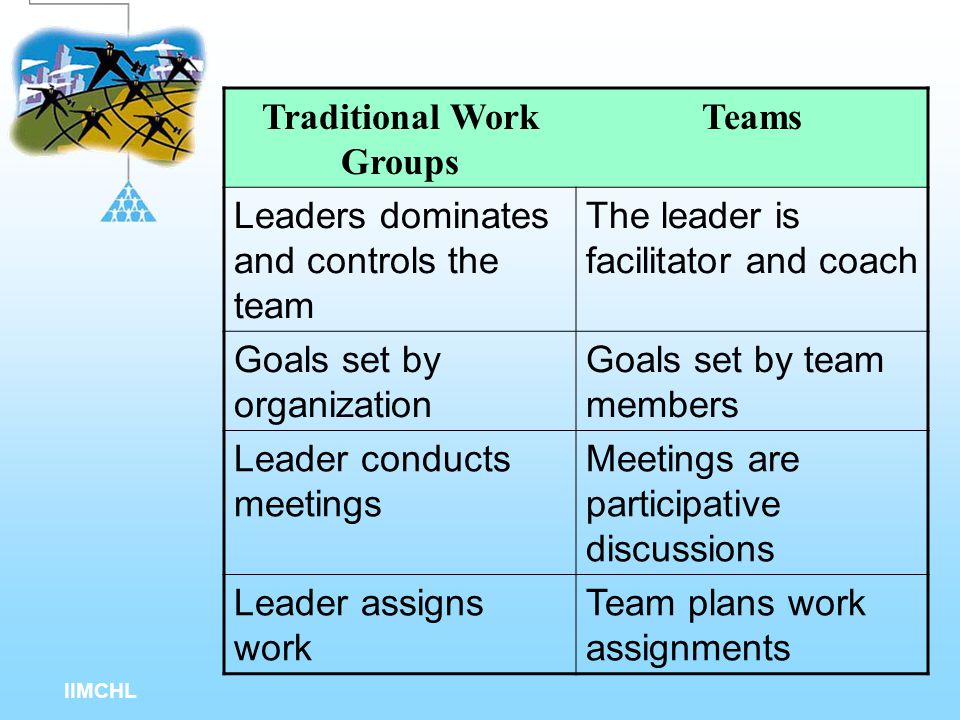 | Traditional Work Groups | Teams |
|---|---|
| Leaders dominates and controls the team | The leader is facilitator and coach |
| Goals set by organization | Goals set by team members |
| Leader conducts meetings | Meetings are participative discussions |
| Leader assigns work | Team plans work assignments |

IIMCHL